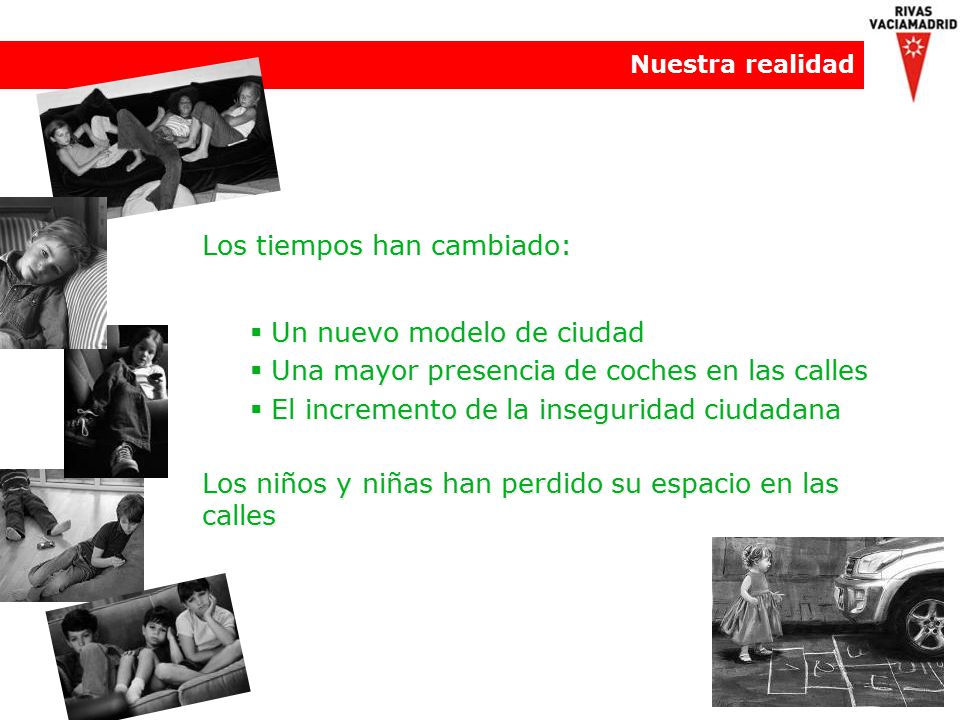 RIVAS VACIAMADRID

Nuestra realidad

Los tiempos han cambiado:

▪ Un nuevo modelo de ciudad
▪ Una mayor presencia de coches en las calles
▪ El incremento de la inseguridad ciudadana

Los niños y niñas han perdido su espacio en las calles